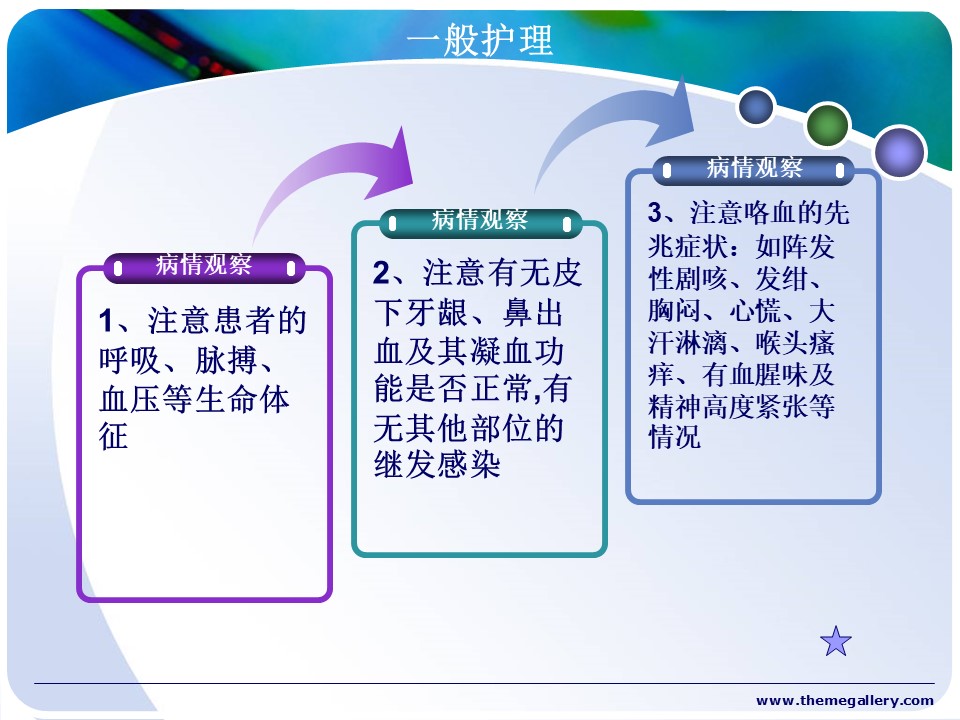 一般护理

病情观察

1、注意患者的呼吸、脉搏、血压等生命体征

病情观察

2、注意有无皮下牙龈、鼻出血及其凝血功能是否正常,有无其他部位的继发感染

病情观察

3、注意咯血的先兆症状：如阵发性剧咳、发绀、胸闷、心慌、大汗淋漓、喉头瘙痒、有血腥味及精神高度紧张等情况

www.themegallery.com